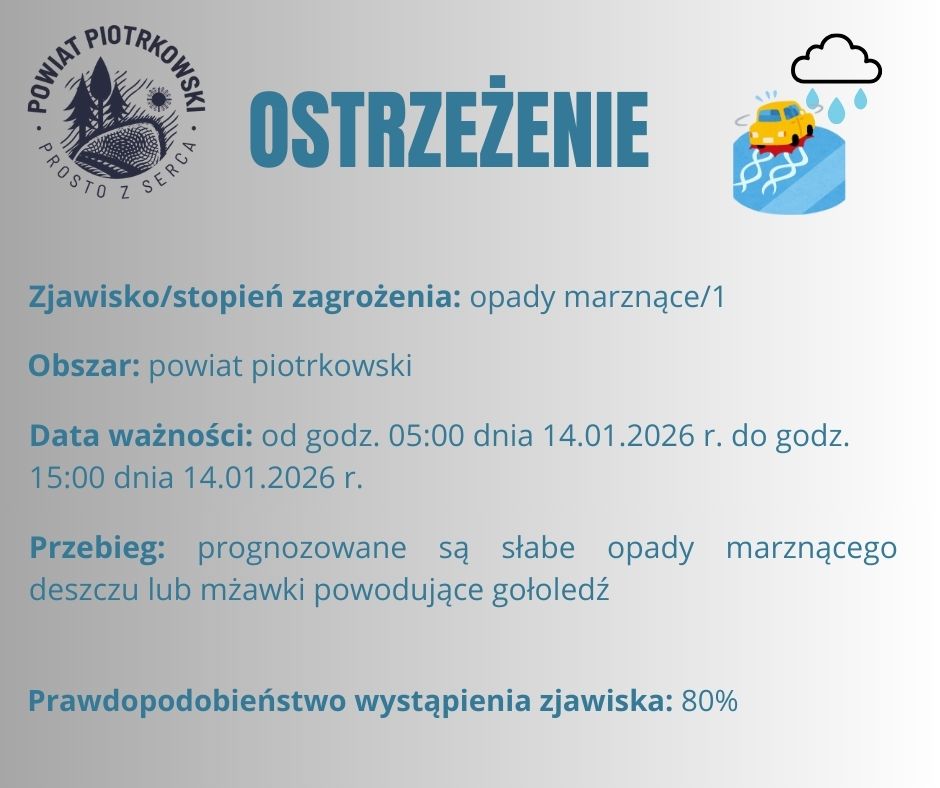 POWIAT PIOTRKOWSKI
PROSTO Z SERCA

OSTRZEŻENIE

Zjawisko/stopień zagrożenia: opady marznące/1

Obszar: powiat piotrkowski

Data ważności: od godz. 05:00 dnia 14.01.2026 r. do godz. 15:00 dnia 14.01.2026 r.

Przebieg: prognozowane są słabe opady marznącego deszczu lub mżawki powodujące gołoledź

Prawdopodobieństwo wystąpienia zjawiska: 80%